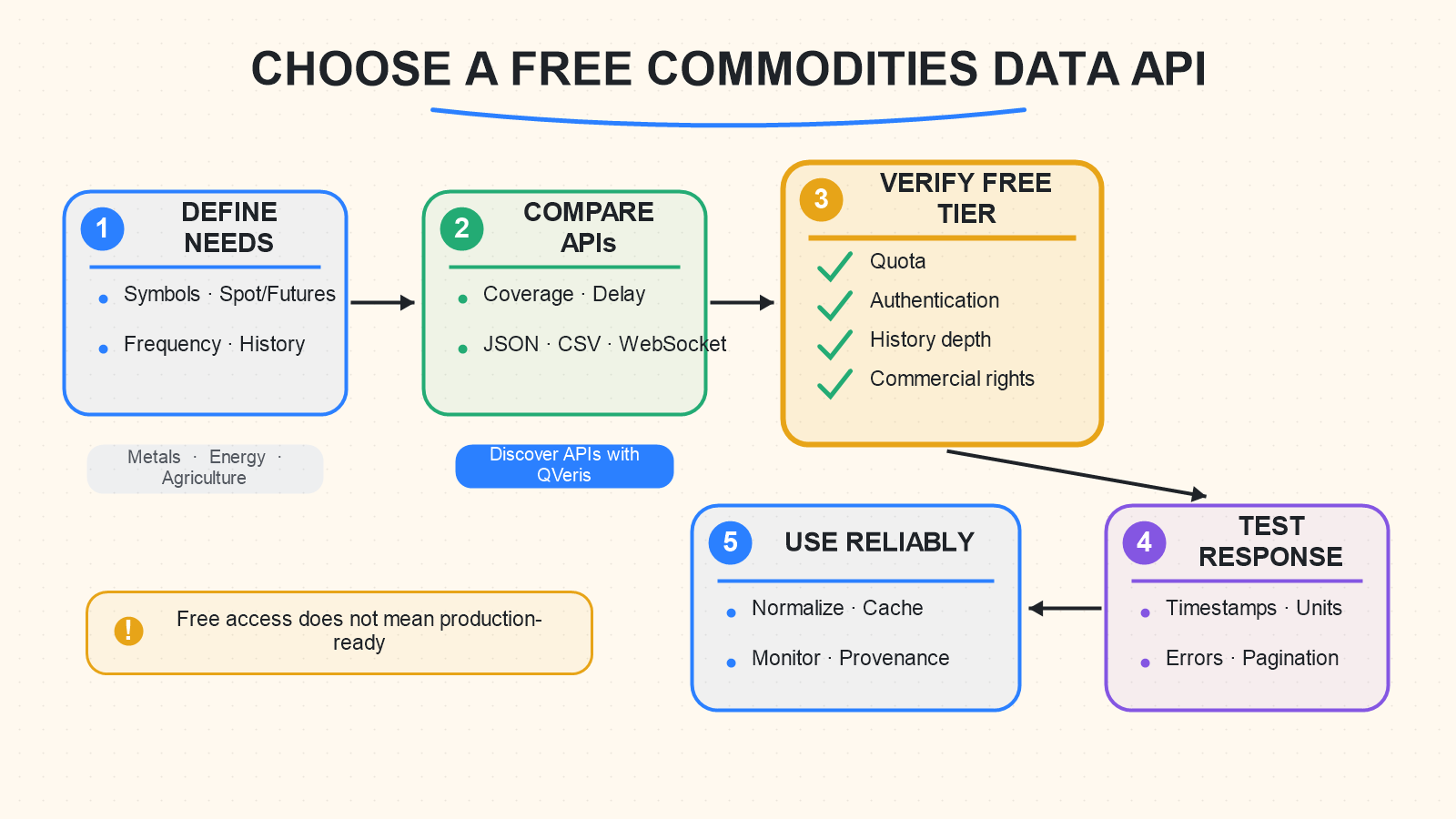 CHOOSE A FREE COMMODITIES DATA API

1 DEFINE NEEDS

Symbols · Spot/Futures

Frequency · History

Metals · Energy · Agriculture

2 COMPARE APIs

Coverage · Delay

JSON · CSV · WebSocket

Discover APIs with QVeris

3 VERIFY FREE TIER

Quota

Authentication

History depth

Commercial rights

4 TEST RESPONSE

Timestamps · Units

Errors · Pagination

5 USE RELIABLY

Normalize · Cache

Monitor · Provenance

! Free access does not mean production-ready